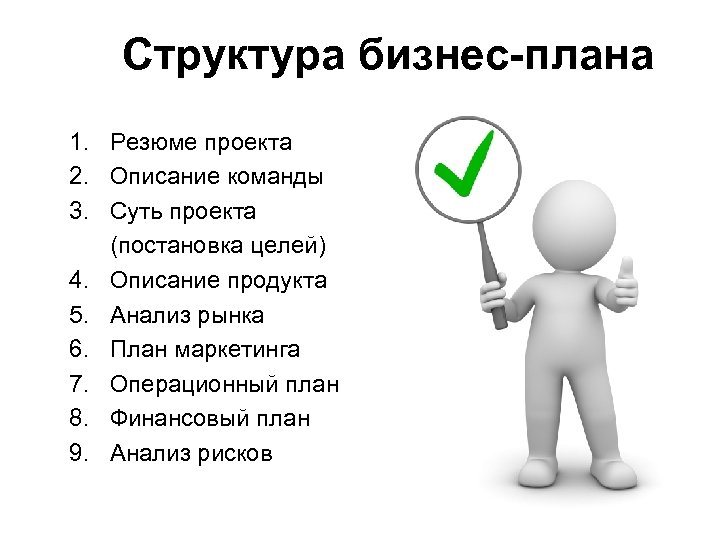 Структура бизнес-плана

1. Резюме проекта
2. Описание команды
3. Суть проекта (постановка целей)
4. Описание продукта
5. Анализ рынка
6. План маркетинга
7. Операционный план
8. Финансовый план
9. Анализ рисков